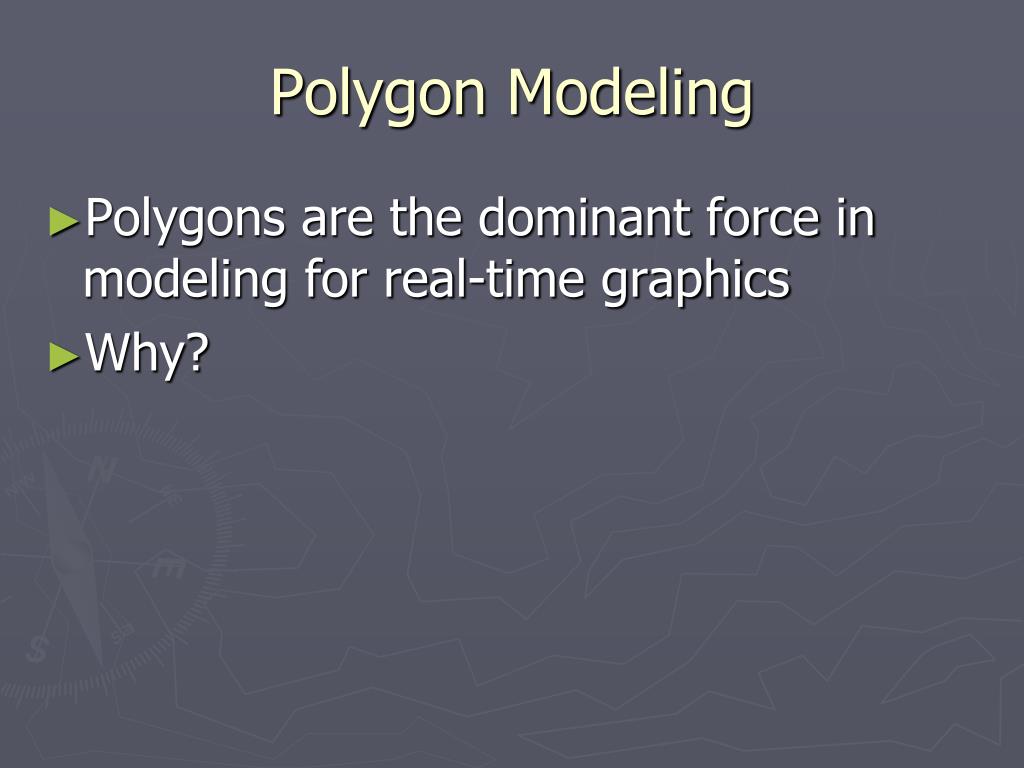 Polygon Modeling

►Polygons are the dominant force in modeling for real-time graphics

►Why?